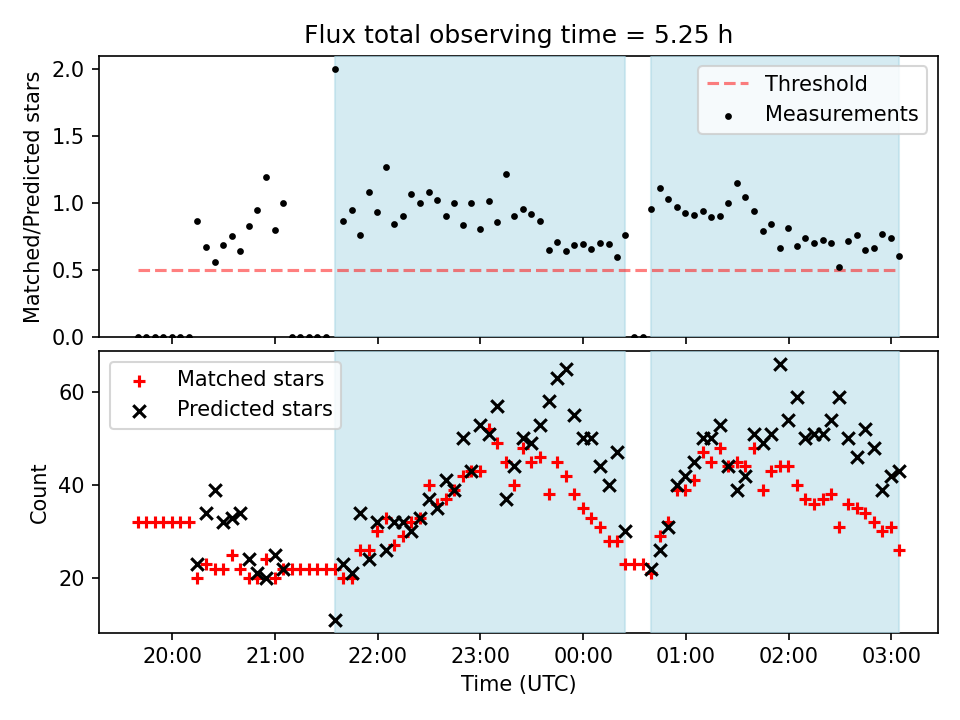 Flux total observing time = 5.25 h

Matched/Predicted stars

2.0
1.5
1.0
0.5
0.0

Threshold
Measurements

Count

60
40
20

Matched stars
Predicted stars

20:00
21:00
22:00
23:00
00:00
01:00
02:00
03:00

Time (UTC)